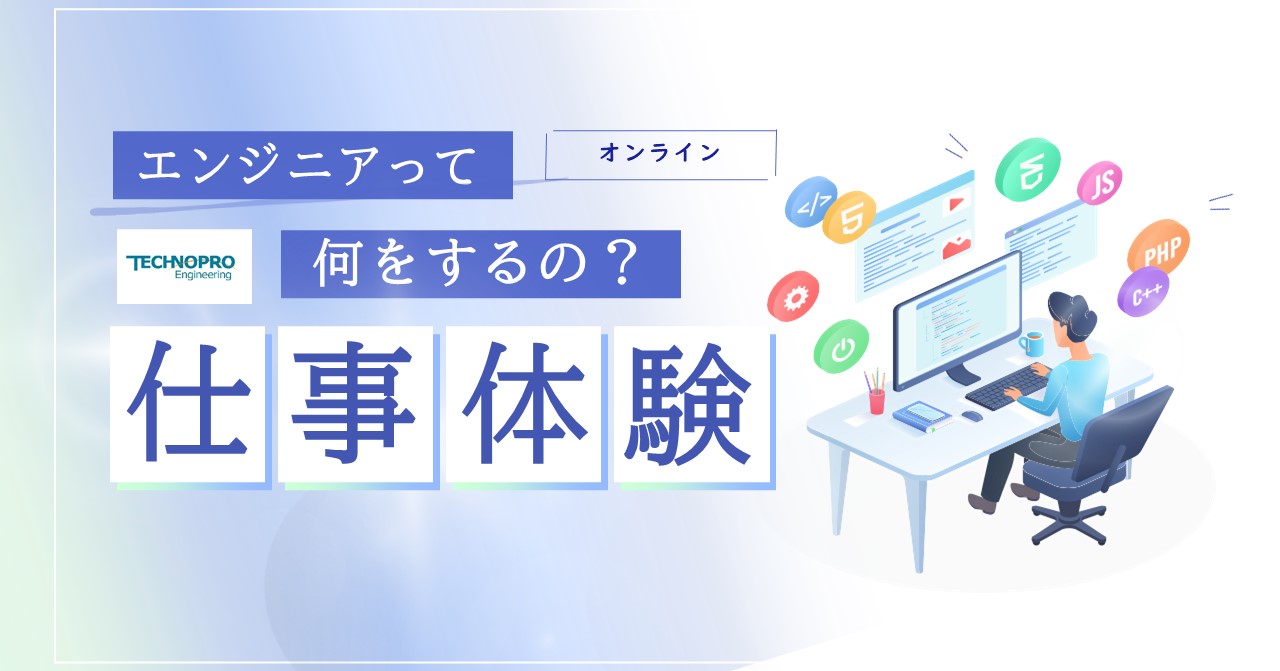 エンジニアって

オンライン

TECHNOPRO
Engineering

何をするの？

仕事体験

</>
5
JS
PHP
C++